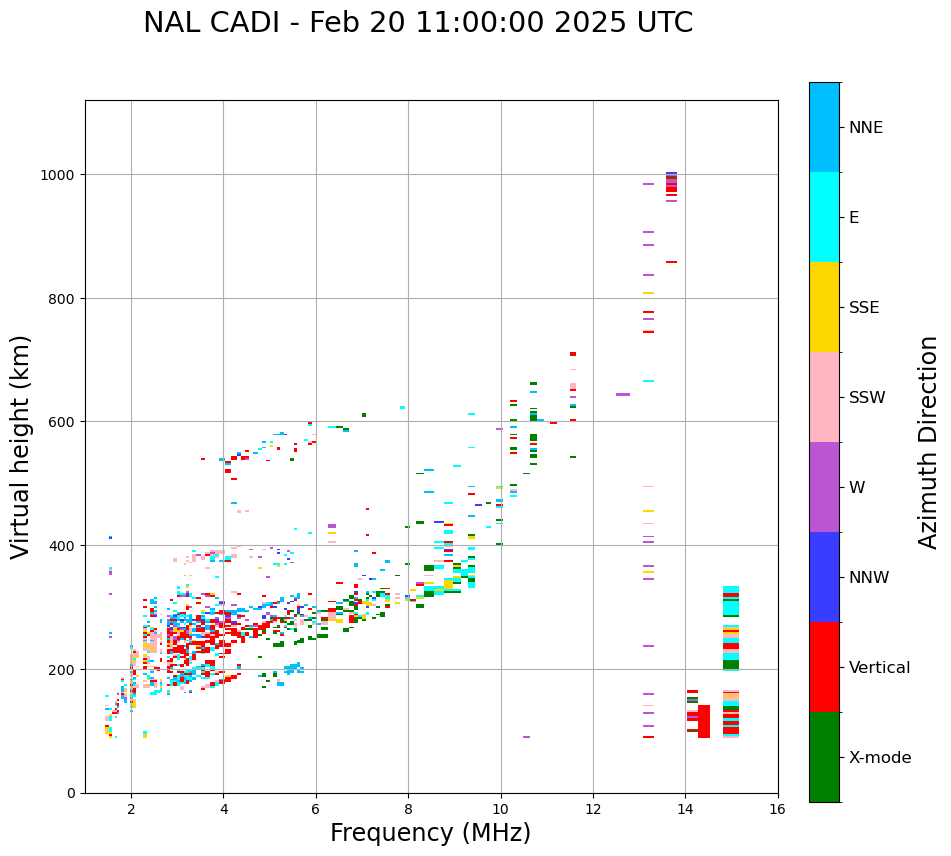 NAL CADI - Feb 20 11:00:00 2025 UTC

Virtual height (km)

1000
800
600
400
200
0

2
4
6
8
10
12
14
16

Frequency (MHz)

NNE
E
SSE
SSW
W
NNW
Vertical
X-mode

Azimuth Direction